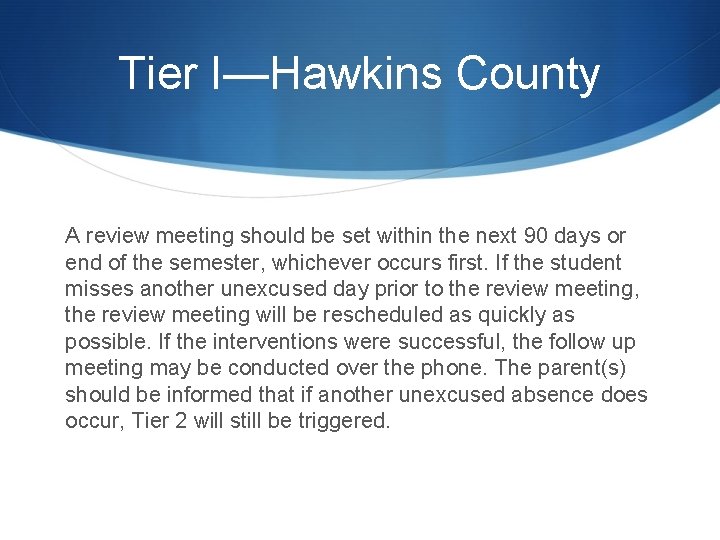 Tier I—Hawkins County

A review meeting should be set within the next 90 days or end of the semester, whichever occurs first. If the student misses another unexcused day prior to the review meeting, the review meeting will be rescheduled as quickly as possible. If the interventions were successful, the follow up meeting may be conducted over the phone. The parent(s) should be informed that if another unexcused absence does occur, Tier 2 will still be triggered.